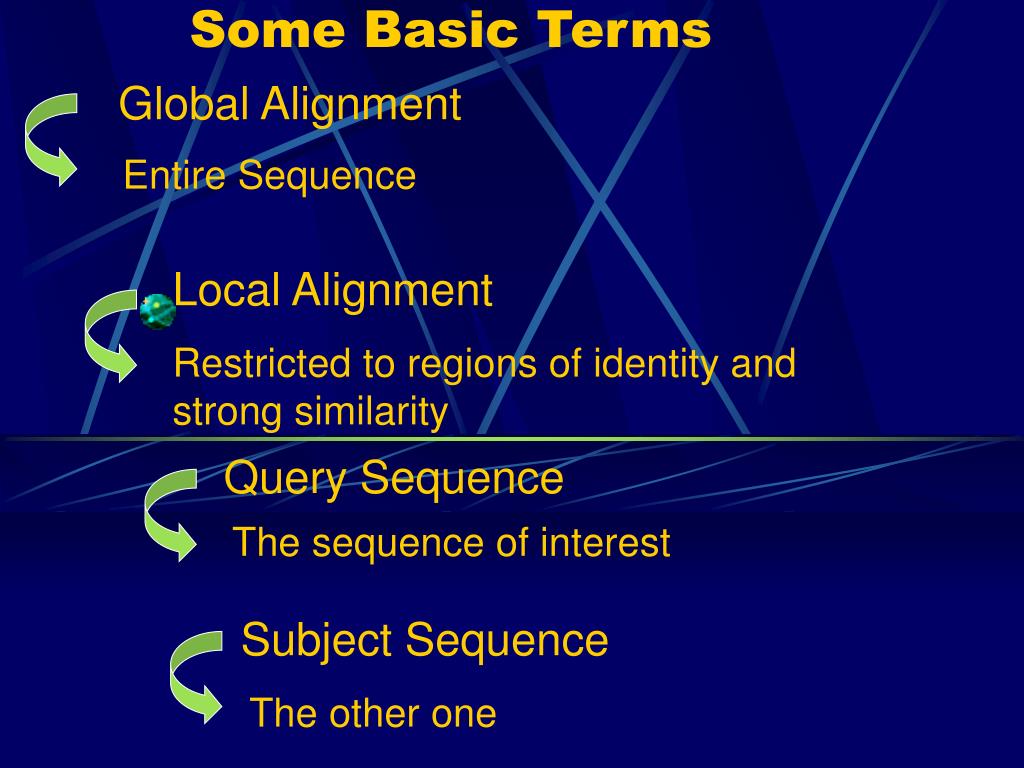 Some Basic Terms

Global Alignment

Entire Sequence

Local Alignment

Restricted to regions of identity and strong similarity

Query Sequence

The sequence of interest

Subject Sequence

The other one